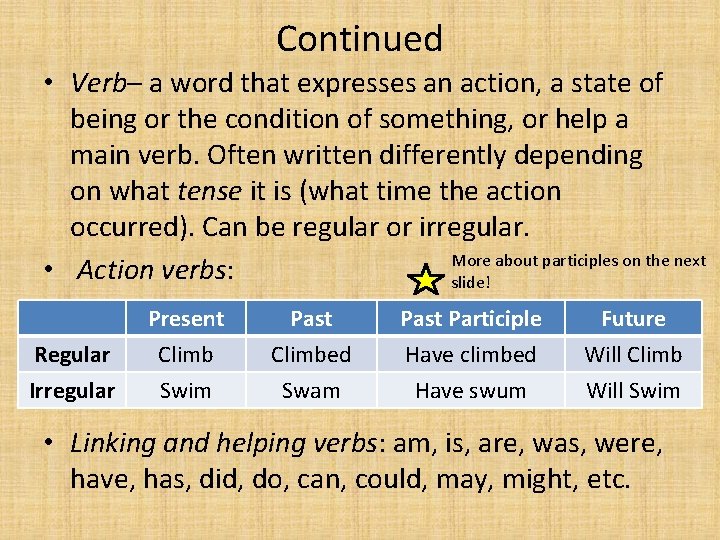 Continued

• Verb– a word that expresses an action, a state of being or the condition of something, or help a main verb. Often written differently depending on what tense it is (what time the action occurred). Can be regular or irregular.

• Action verbs:

More about participles on the next slide!

| | Present | Past | Past Participle | Future |
|---|---|---|---|---|
| Regular | Climb | Climbed | Have climbed | Will Climb |
| Irregular | Swim | Swam | Have swum | Will Swim |

• Linking and helping verbs: am, is, are, was, were, have, has, did, do, can, could, may, might, etc.